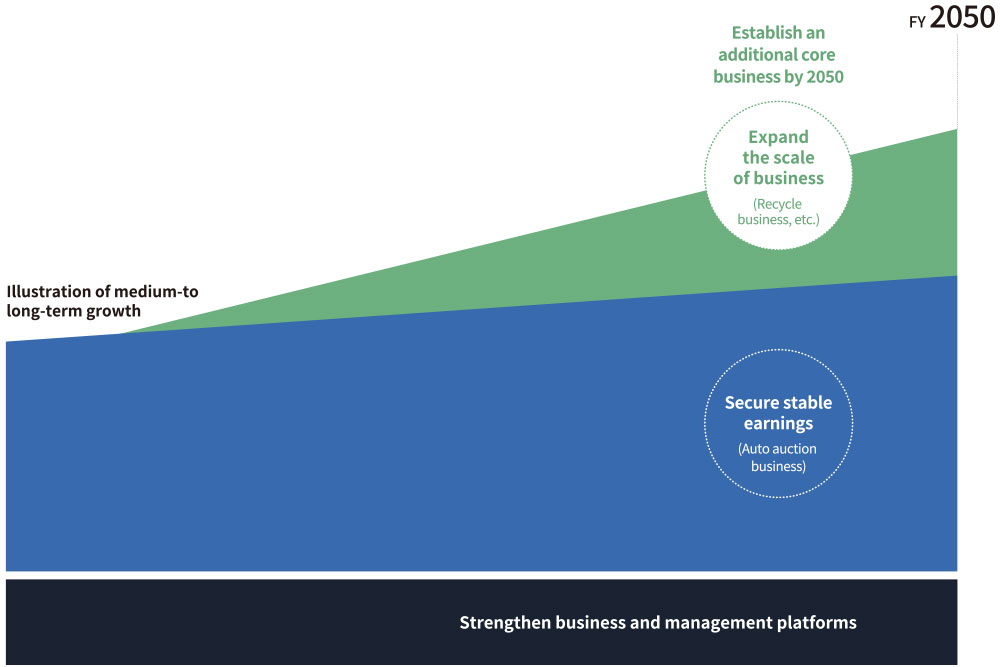 FY 2050

Establish an additional core business by 2050

Expand the scale of business

(Recycle business, etc.)

Illustration of medium-to long-term growth

Secure stable earnings

(Auto auction business)

Strengthen business and management platforms